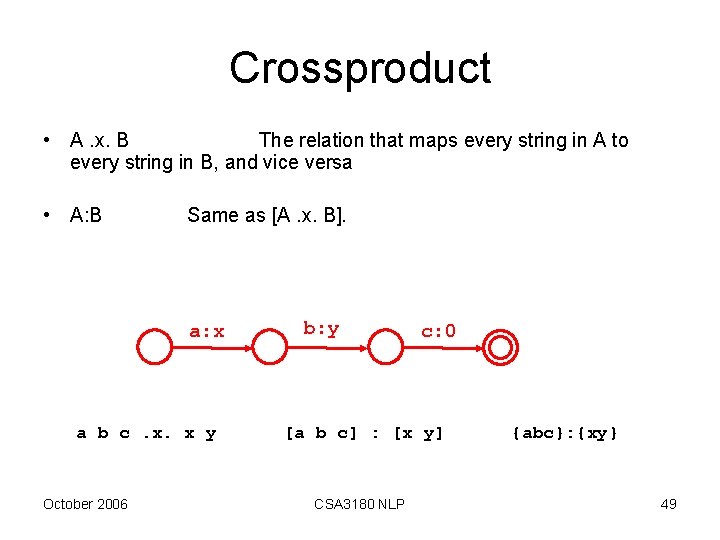 Crossproduct

• A .x. B The relation that maps every string in A to every string in B, and vice versa

• A:B Same as [A .x. B].

a:x

b:y

c:0

a b c .x. x y [a b c] : [x y] {abc}:{xy}

October 2006

CSA3180 NLP

49